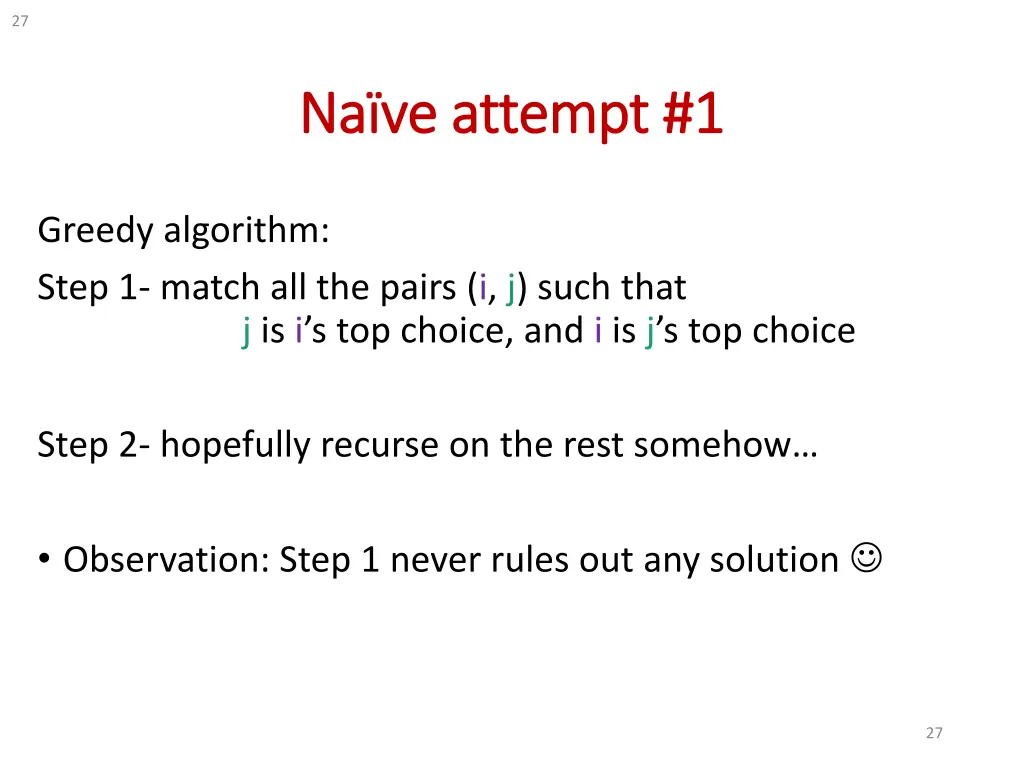 27

Naïve attempt #1

Greedy algorithm:

Step 1- match all the pairs (i, j) such that j is i's top choice, and i is j's top choice

Step 2- hopefully recurse on the rest somehow…

• Observation: Step 1 never rules out any solution ☺

27